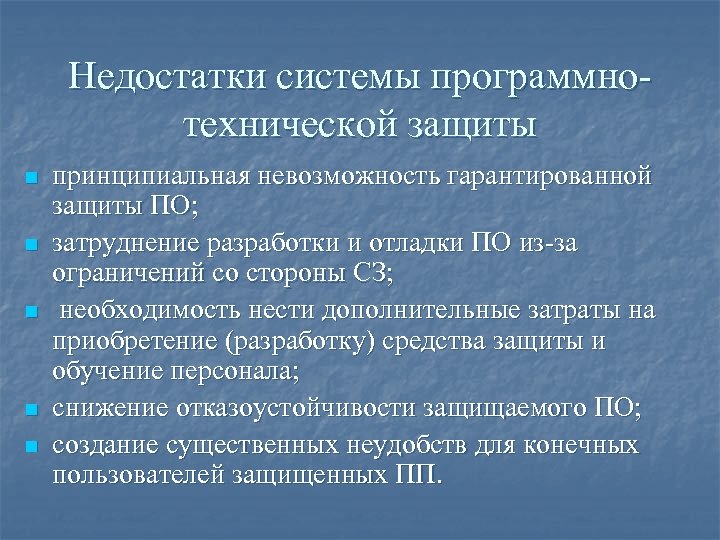 Недостатки системы программно-технической защиты

- принципиальная невозможность гарантированной защиты ПО;
- затруднение разработки и отладки ПО из-за ограничений со стороны СЗ;
- необходимость нести дополнительные затраты на приобретение (разработку) средства защиты и обучение персонала;
- снижение отказоустойчивости защищаемого ПО;
- создание существенных неудобств для конечных пользователей защищенных ПП.